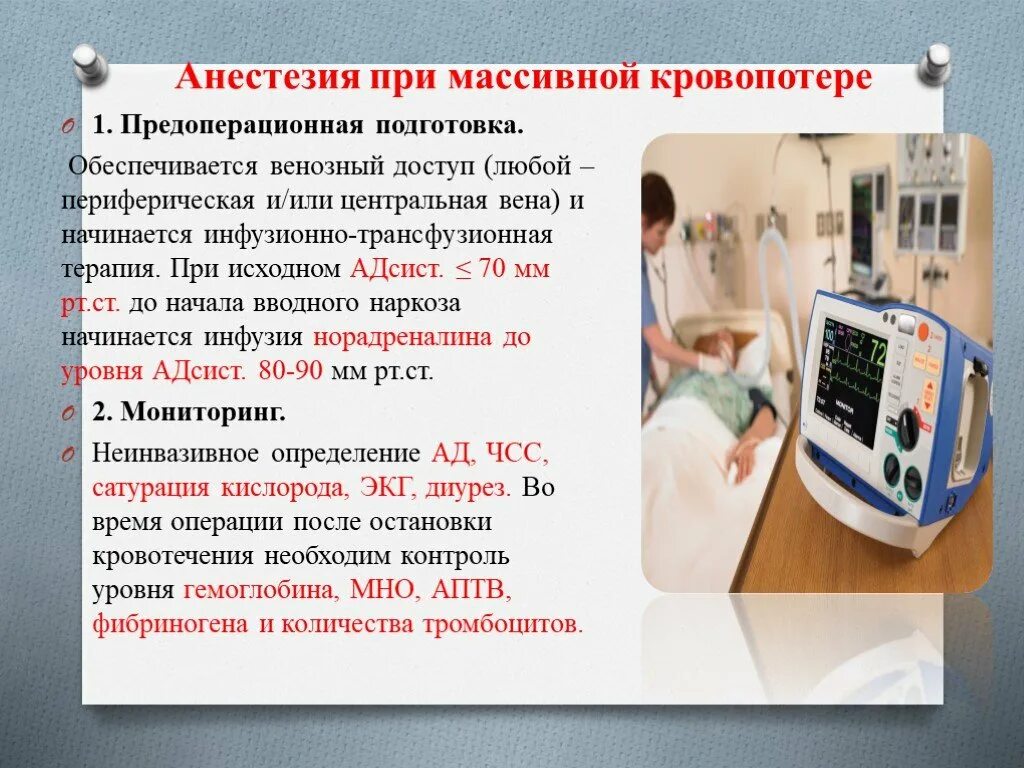 Анестезия при массивной кровопотере

1. Предоперационная подготовка.

Обеспечивается венозный доступ (любой – периферическая и/или центральная вена) и начинается инфузионно-трансфузионная терапия. При исходном АДсист. ≤ 70 мм рт.ст. до начала вводного наркоза начинается инфузия норадреналина до уровня АДсист. 80-90 мм рт.ст.

2. Мониторинг.

Неинвазивное определение АД, ЧСС, сатурация кислорода, ЭКГ, диурез. Во время операции после остановки кровотечения необходим контроль уровня гемоглобина, МНО, АПТВ, фибриногена и количества тромбоцитов.

72
MONITOR